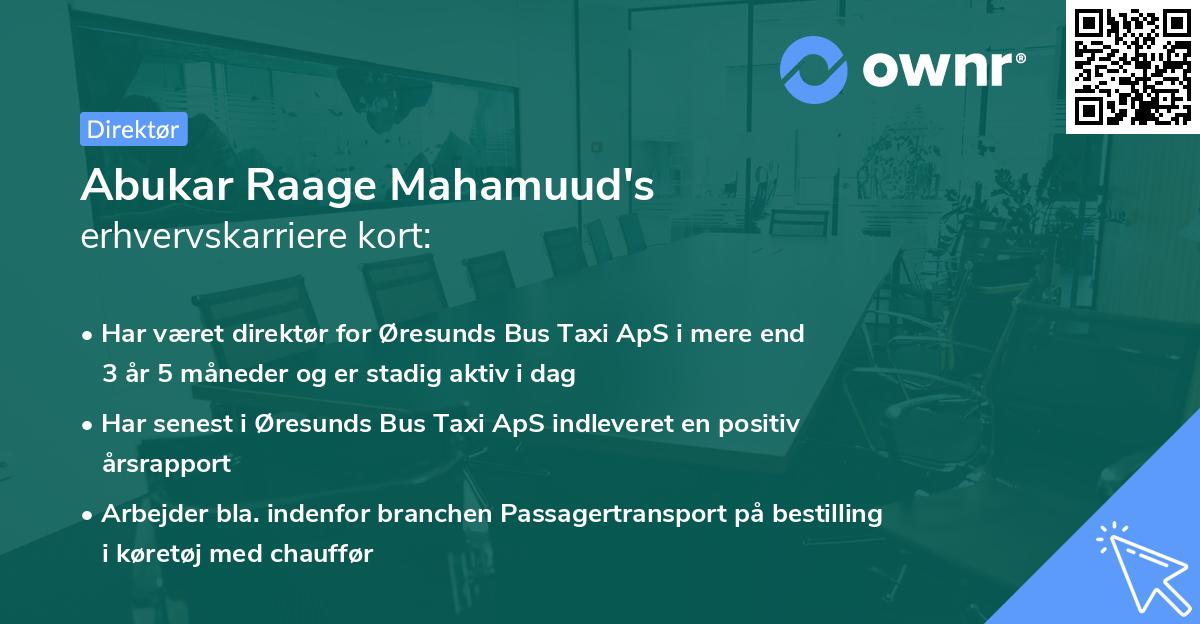 ownr®

Direktør

Abukar Raage Mahamuud's
erhvervskarriere kort:

• Har været direktør for Øresunds Bus Taxi ApS i mere end 3 år 5 måneder og er stadig aktiv i dag

• Har senest i Øresunds Bus Taxi ApS indleveret en positiv årsrapport

• Arbejder bla. indenfor branchen Passagertransport på bestilling i køretøj med chauffør